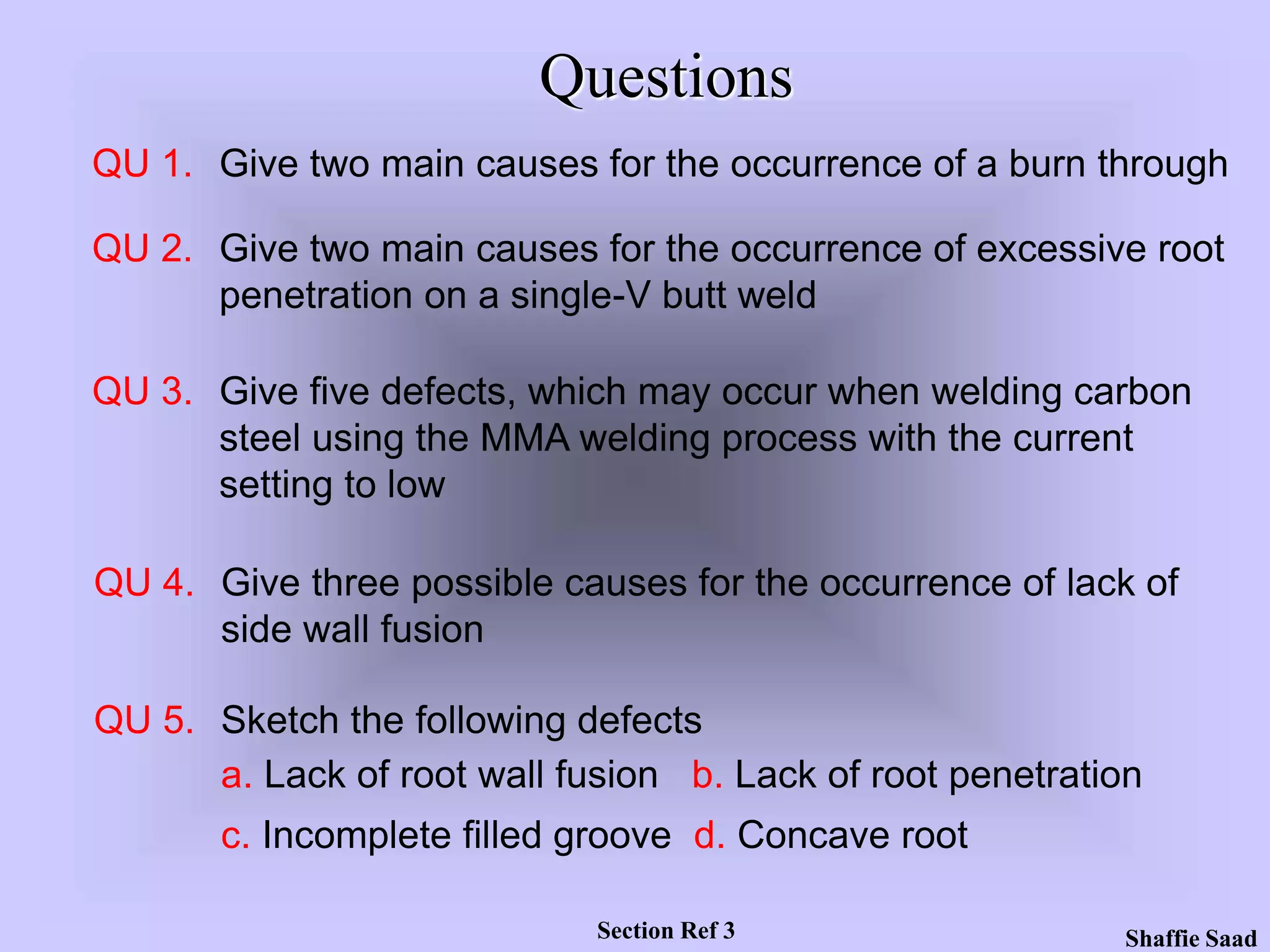 Questions

QU 1. Give two main causes for the occurrence of a burn through

QU 2. Give two main causes for the occurrence of excessive root penetration on a single-V butt weld

QU 3. Give five defects, which may occur when welding carbon steel using the MMA welding process with the current setting to low

QU 4. Give three possible causes for the occurrence of lack of side wall fusion

QU 5. Sketch the following defects

a. Lack of root wall fusion b. Lack of root penetration

c. Incomplete filled groove d. Concave root

Section Ref 3

Shaffie Saad